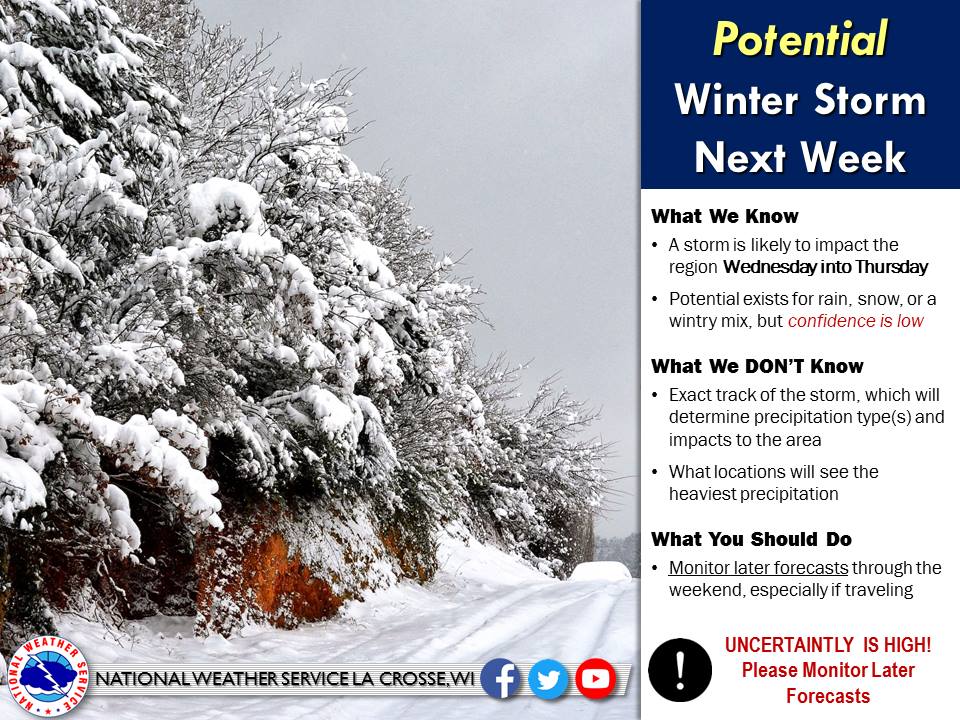 Potential
Winter Storm
Next Week

What We Know
• A storm is likely to impact the region Wednesday into Thursday
• Potential exists for rain, snow, or a wintry mix, but confidence is low

What We DON'T Know
• Exact track of the storm, which will determine precipitation type(s) and impacts to the area
• What locations will see the heaviest precipitation

What You Should Do
• Monitor later forecasts through the weekend, especially if traveling

!

UNCERTAINTLY IS HIGH!
Please Monitor Later Forecasts

NATIONAL WEATHER SERVICE

NATIONAL WEATHER SERVICE LA CROSSE, WI